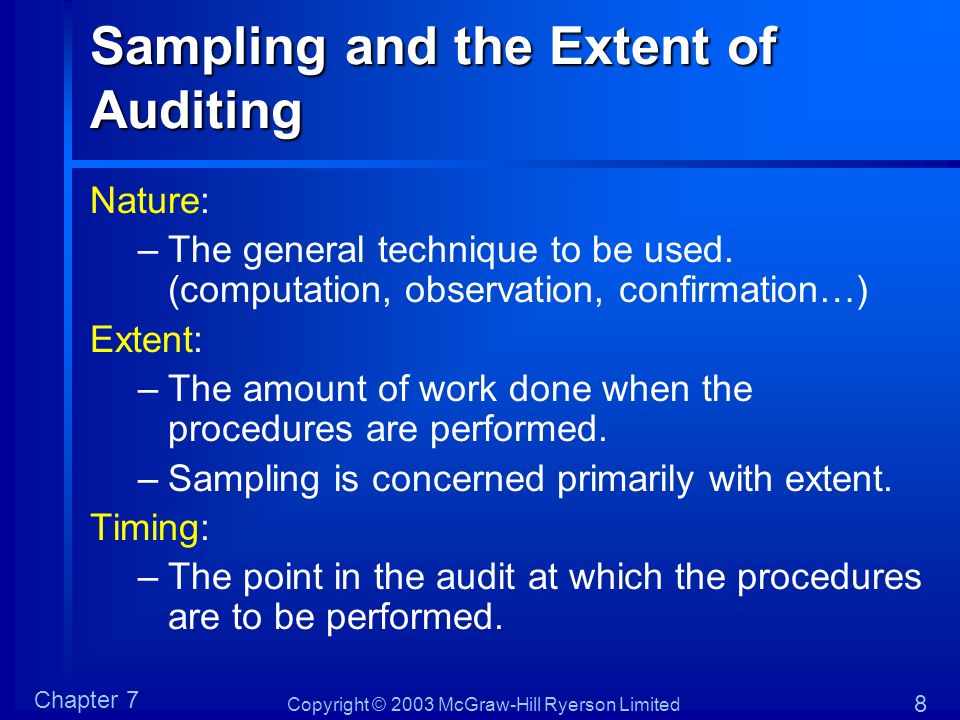 Sampling and the Extent of Auditing

Nature:

– The general technique to be used. (computation, observation, confirmation…)

Extent:

– The amount of work done when the procedures are performed.

– Sampling is concerned primarily with extent.

Timing:

– The point in the audit at which the procedures are to be performed.

Chapter 7

Copyright © 2003 McGraw-Hill Ryerson Limited

8